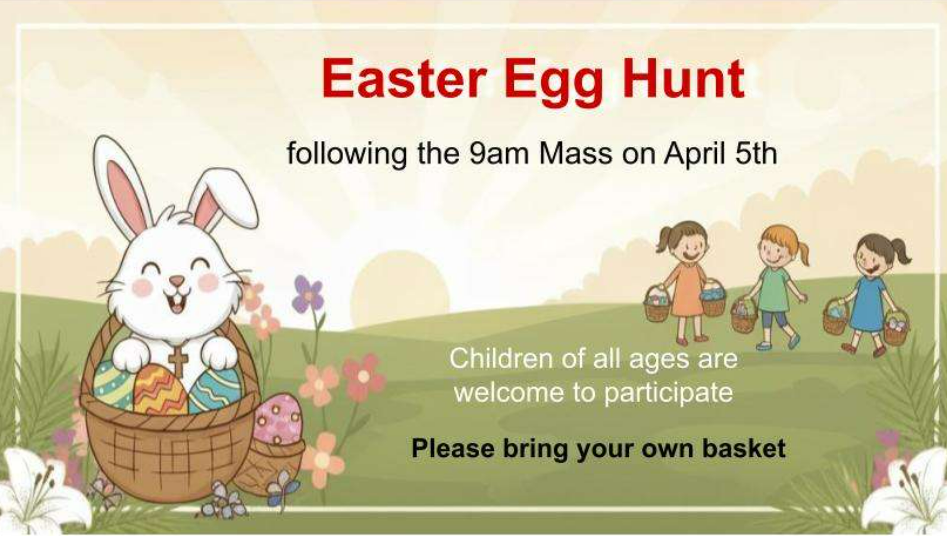 Easter Egg Hunt

following the 9am Mass on April 5th

Children of all ages are welcome to participate

Please bring your own basket